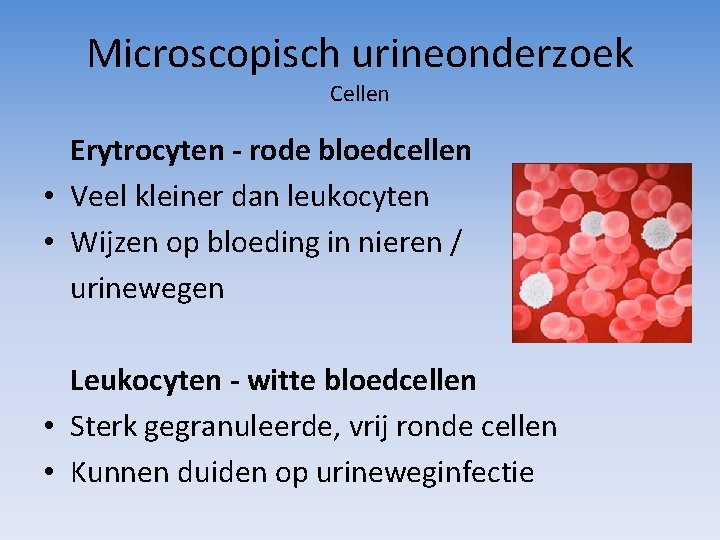 Microscopisch urineonderzoek

Cellen

Erytrocyten - rode bloedcellen

• Veel kleiner dan leukocyten
• Wijzen op bloeding in nieren / urinewegen

Leukocyten - witte bloedcellen

• Sterk gegranuleerde, vrij ronde cellen
• Kunnen duiden op urineweginfectie